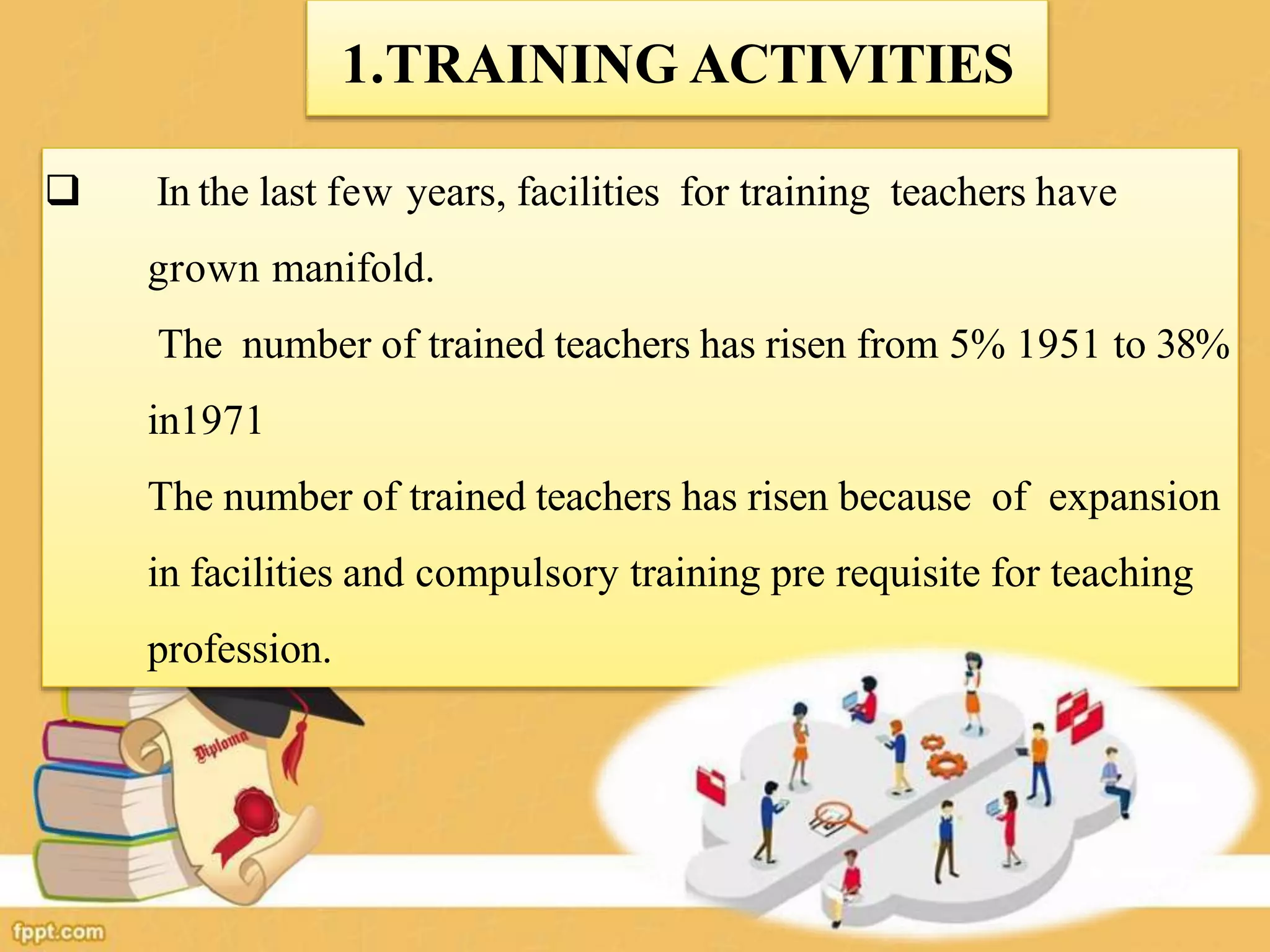 1.TRAINING ACTIVITIES

❑ In the last few years, facilities for training teachers have grown manifold.

The number of trained teachers has risen from 5% 1951 to 38% in1971

The number of trained teachers has risen because of expansion in facilities and compulsory training pre requisite for teaching profession.

Diploma

fppt.com